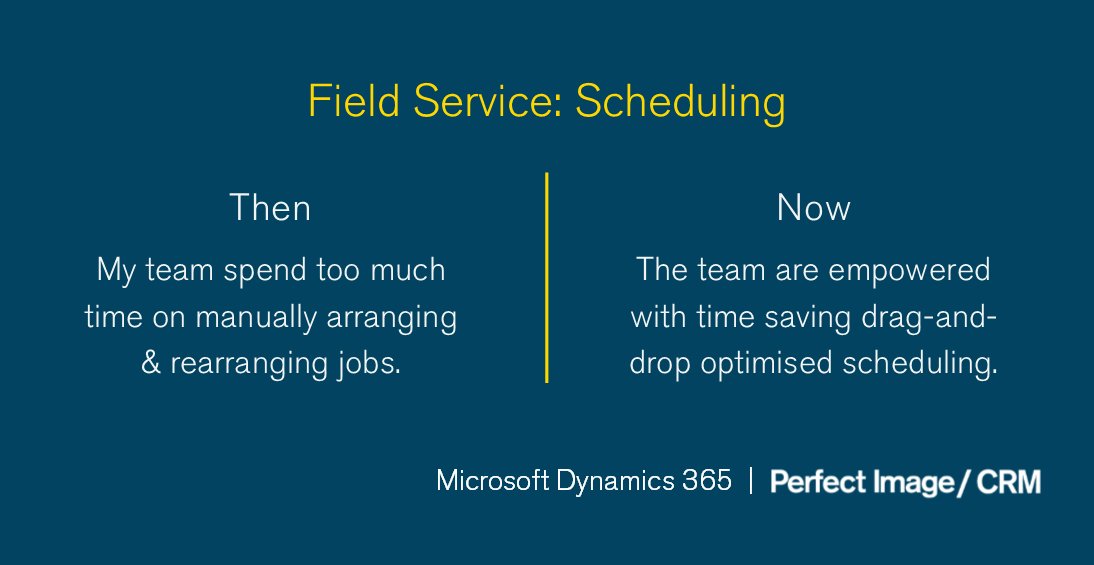 Field Service: Scheduling

Then

My team spend too much time on manually arranging & rearranging jobs.

Now

The team are empowered with time saving drag-and-drop optimised scheduling.

Microsoft Dynamics 365 | Perfect Image / CRM